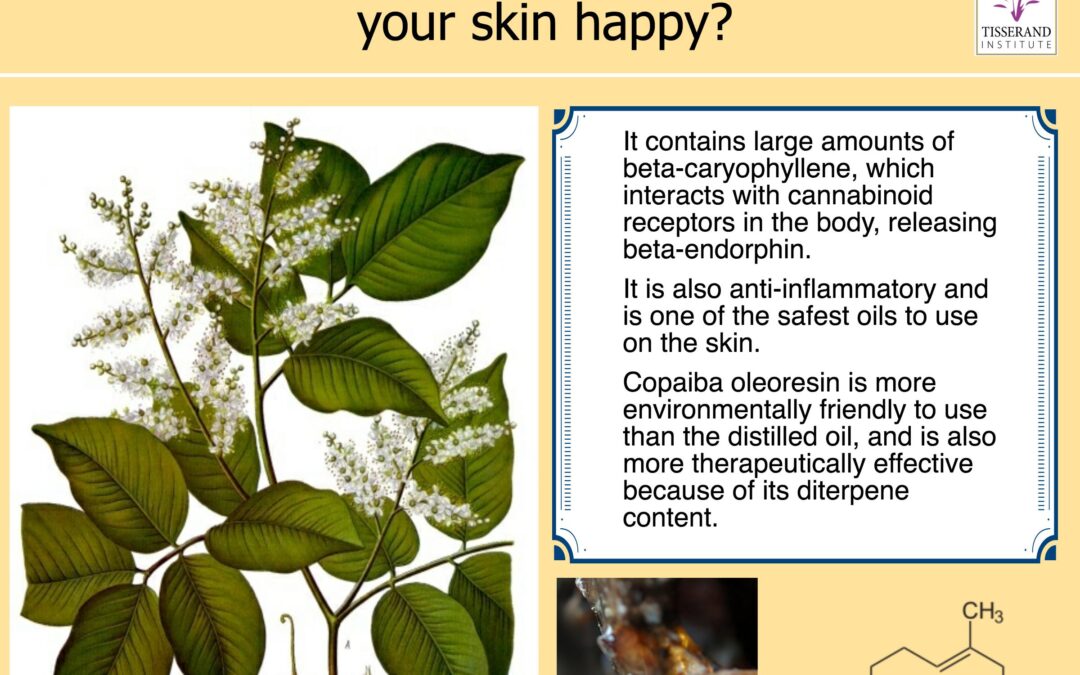 your skin happy?

TISSERAND INSTITUTE

It contains large amounts of beta-caryophyllene, which interacts with cannabinoid receptors in the body, releasing beta-endorphin.

It is also anti-inflammatory and is one of the safest oils to use on the skin.

Copaiba oleoresin is more environmentally friendly to use than the distilled oil, and is also more therapeutically effective because of its diterpene content.

$CH_3$